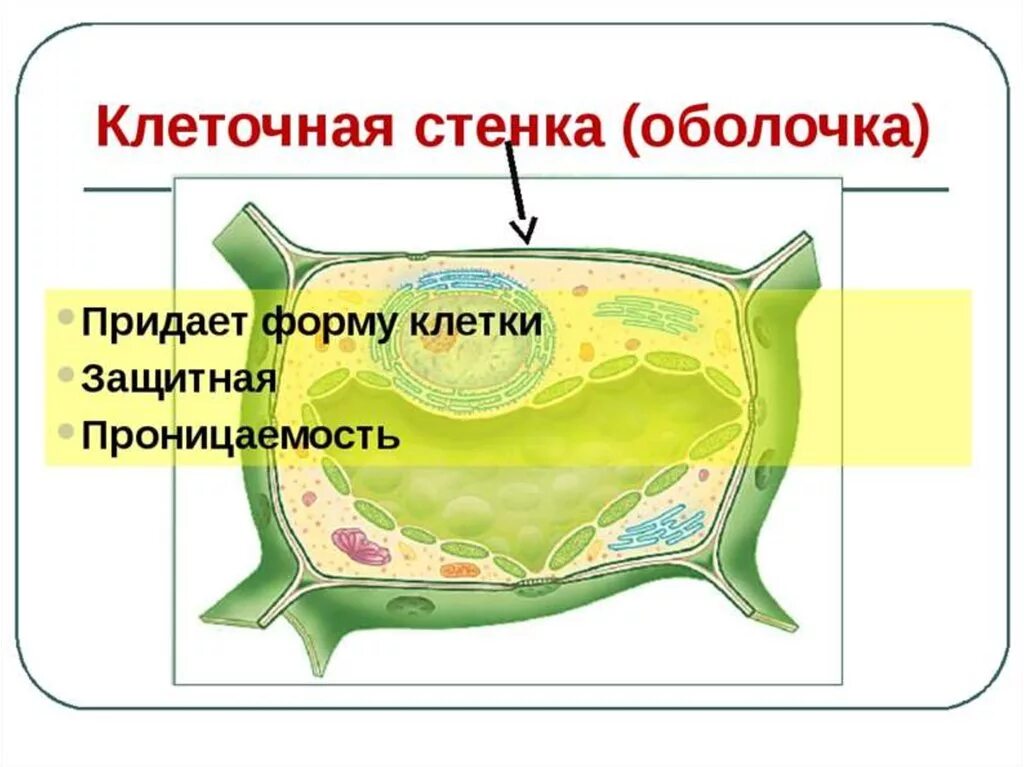 Клеточная стенка (оболочка)

• Придает форму клетки
• Защитная
• Проницаемость